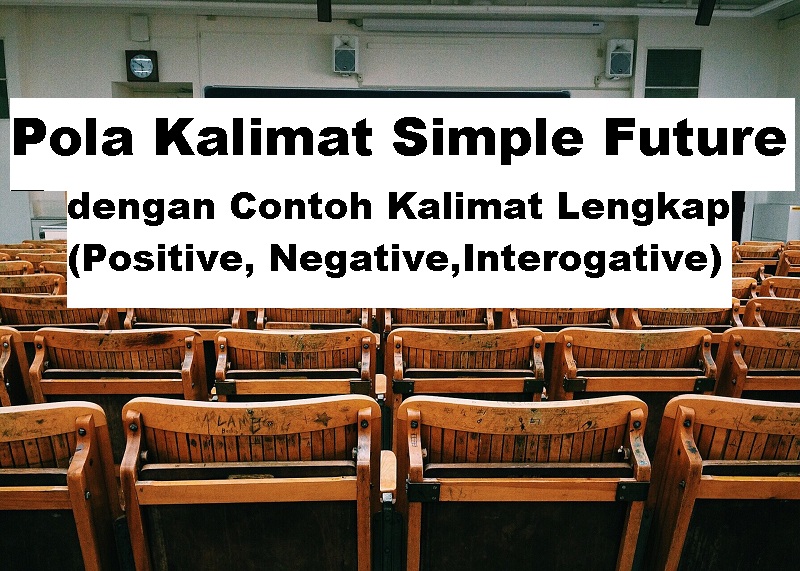 Pola Kalimat Simple Future

dengan Contoh Kalimat Lengkap
(Positive, Negative,Interogative)